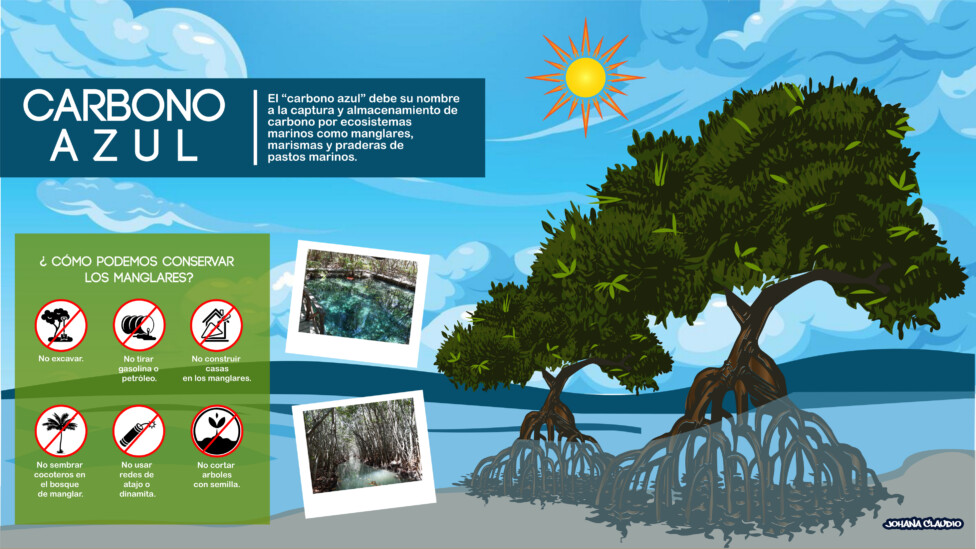 CARBONO AZUL

El "carbono azul" debe su nombre a la captura y almacenamiento de carbono por ecosistemas marinos como manglares, marismas y praderas de pastos marinos.

¿ CÓMO PODEMOS CONSERVAR LOS MANGLARES?

No excavar.

No tirar gasolina o petróleo.

No construir casas en los manglares.

No sembrar cocoteros en el bosque de manglar.

No usar redes de atajo o dinamita.

No cortar arboles con semilla.

JOHANA CLAUDIO